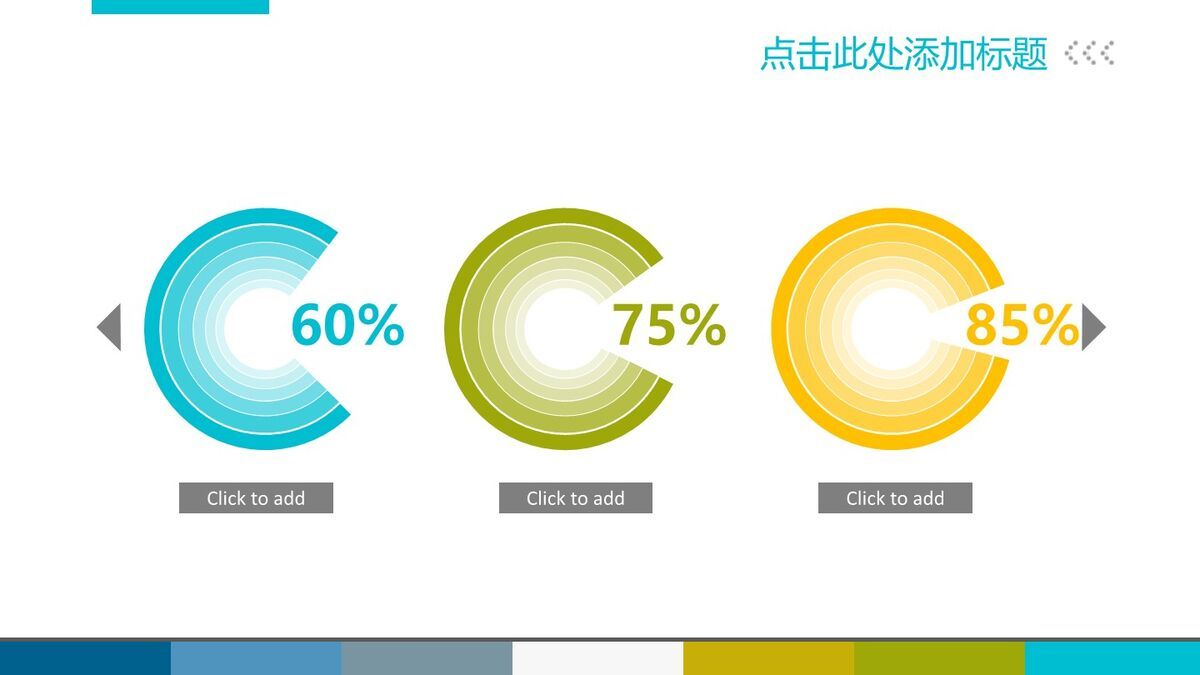 点击此处添加标题

60%

75%

85%

Click to add

Click to add

Click to add